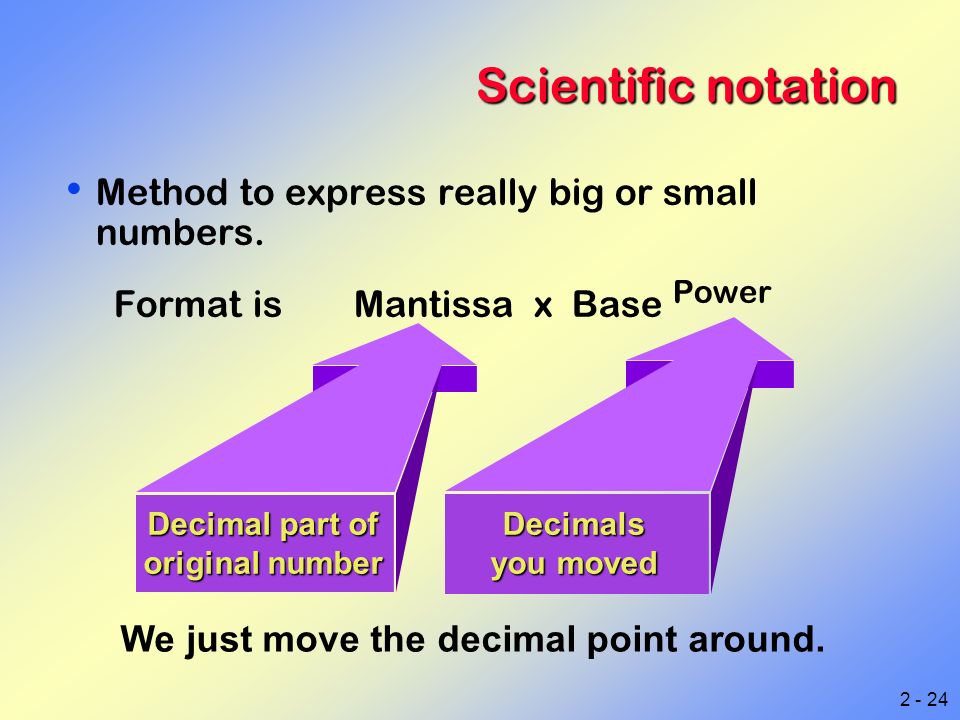 Scientific notation

• Method to express really big or small numbers.

Format is Mantissa x Base $^{Power}$

Decimal part of original number

Decimals you moved

We just move the decimal point around.

2 - 24